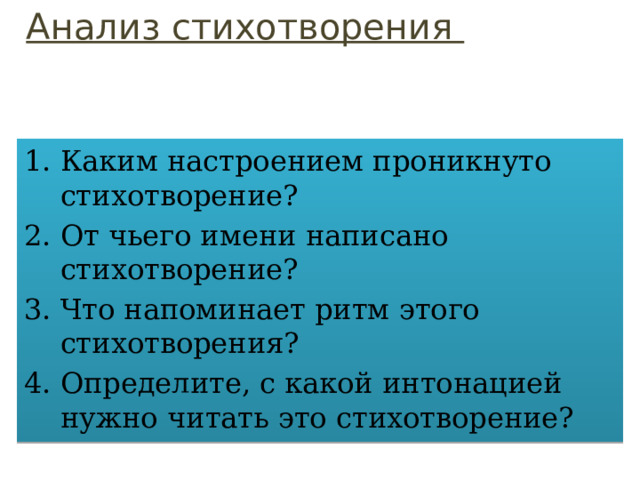 Анализ стихотворения

1. Каким настроением проникнуто стихотворение?
2. От чьего имени написано стихотворение?
3. Что напоминает ритм этого стихотворения?
4. Определите, с какой интонацией нужно читать это стихотворение?